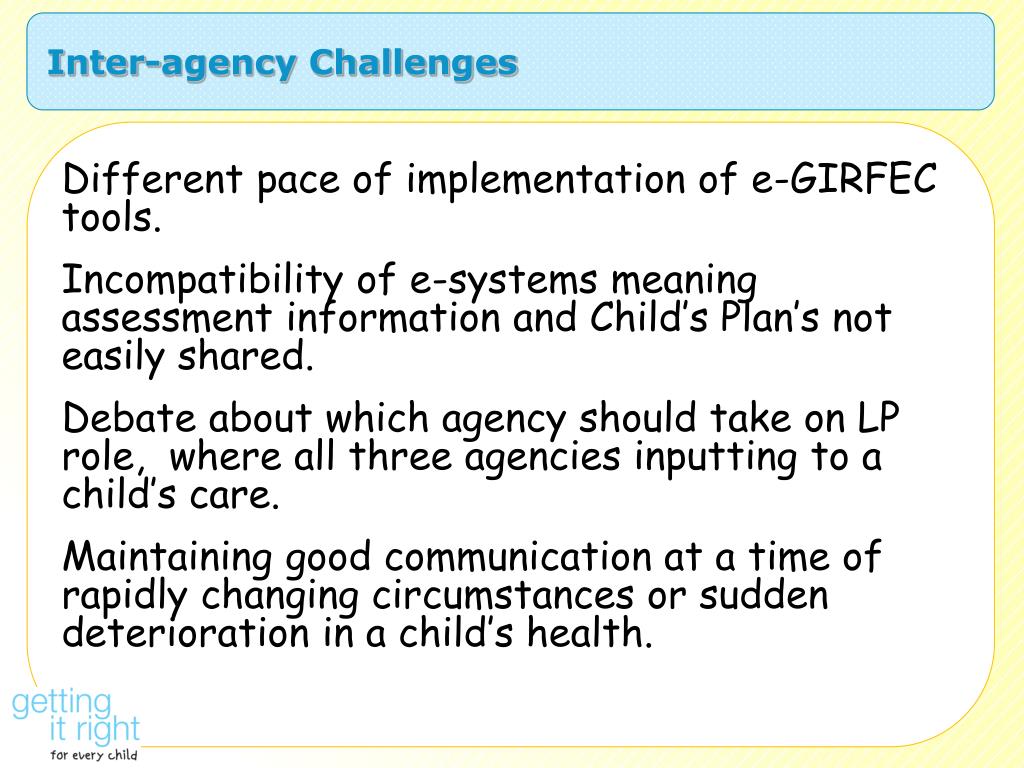 Inter-agency Challenges

Different pace of implementation of e-GIRFEC tools.

Incompatibility of e-systems meaning assessment information and Child's Plan's not easily shared.

Debate about which agency should take on LP role,  where all three agencies inputting to a child's care.

Maintaining good communication at a time of rapidly changing circumstances or sudden deterioration in a child's health.

getting
it right
for every child